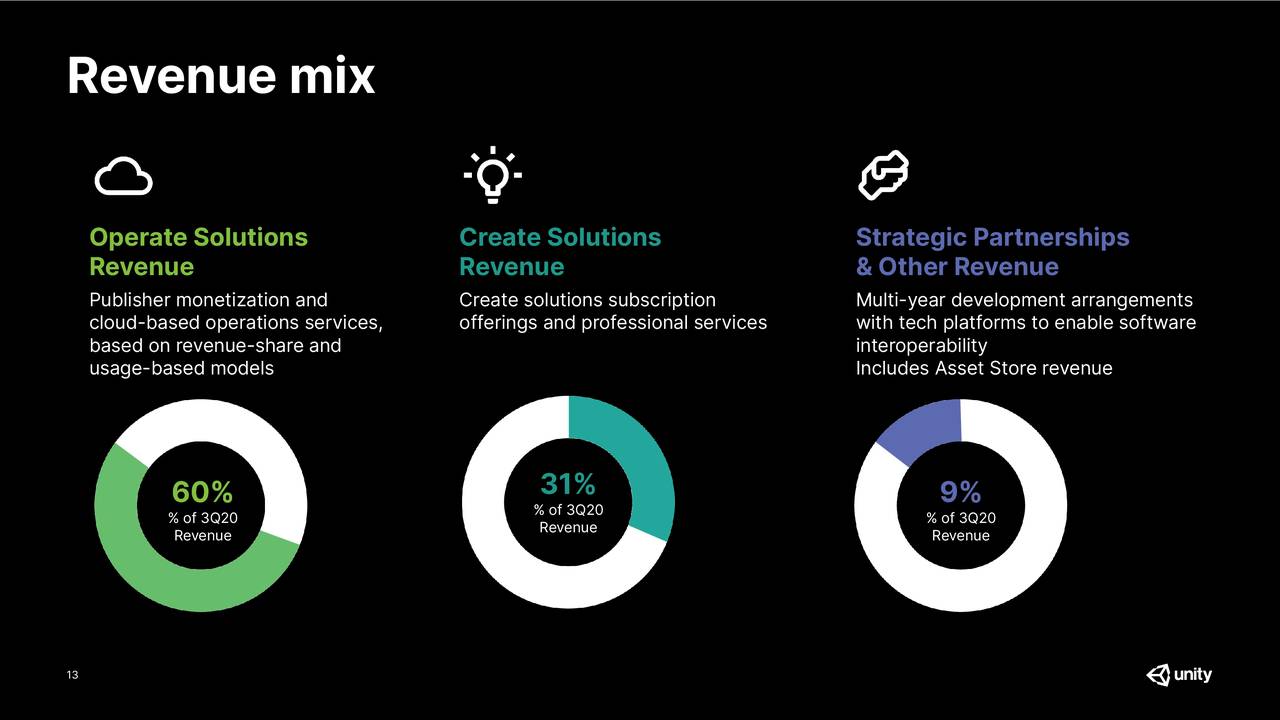 Revenue mix

Operate Solutions Revenue

Publisher monetization and cloud-based operations services, based on revenue-share and usage-based models

60%
% of 3Q20 Revenue

Create Solutions Revenue

Create solutions subscription offerings and professional services

31%
% of 3Q20 Revenue

Strategic Partnerships & Other Revenue

Multi-year development arrangements with tech platforms to enable software interoperability
Includes Asset Store revenue

9%
% of 3Q20 Revenue

13

unity